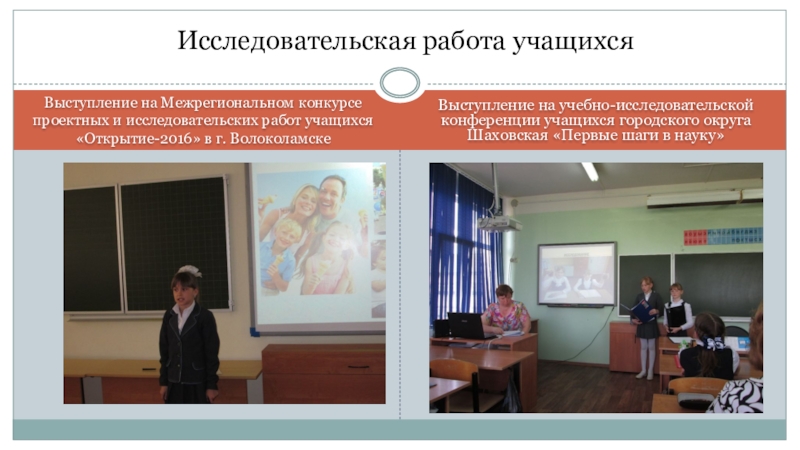 Исследовательская работа учащихся

Выступление на Межрегиональном конкурсе проектных и исследовательских работ учащихся «Открытие-2016» в г. Волоколамске

Выступление на учебно-исследовательской конференции учащихся городского округа Шаховская «Первые шаги в науку»